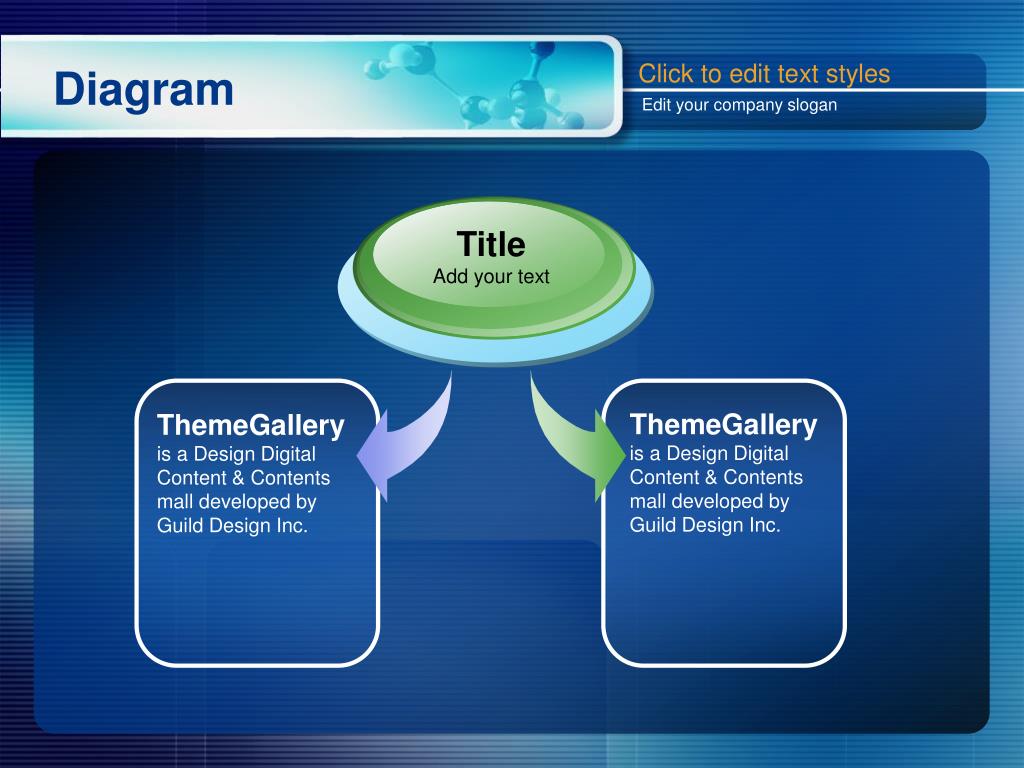 Diagram

Click to edit text styles

Edit your company slogan

Title
Add your text

ThemeGallery
is a Design Digital Content & Contents mall developed by Guild Design Inc.

ThemeGallery
is a Design Digital Content & Contents mall developed by Guild Design Inc.